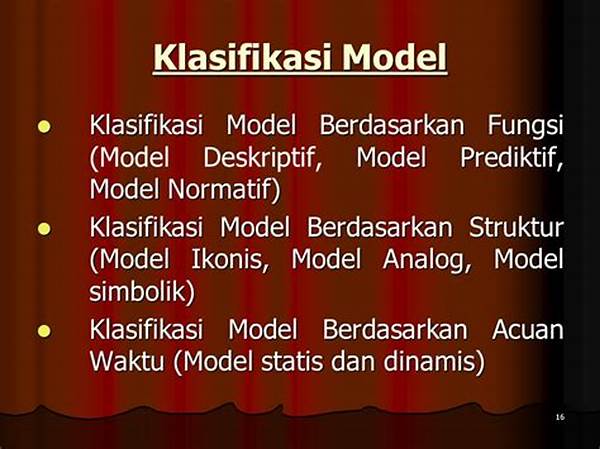 Klasifikasi Model

- Klasifikasi Model Berdasarkan Fungsi (Model Deskriptif, Model Prediktif, Model Normatif)
- Klasifikasi Model Berdasarkan Struktur (Model Ikonis, Model Analog, Model simbolik)
- Klasifikasi Model Berdasarkan Acuan Waktu (Model statis dan dinamis)

16